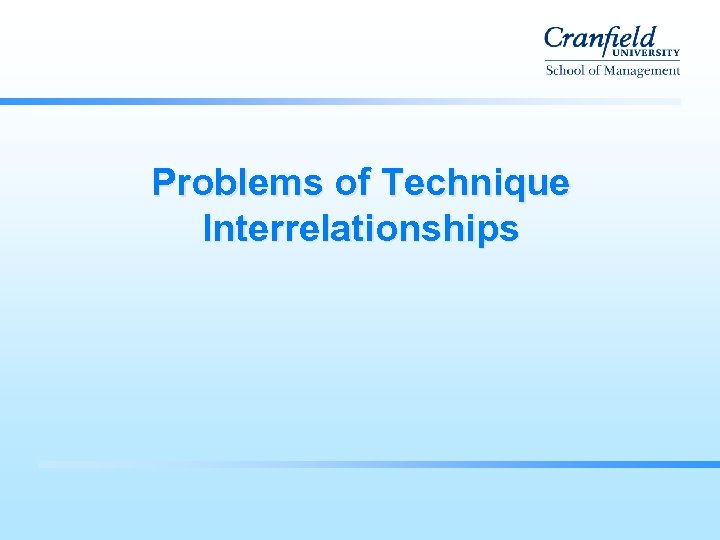 Cranfield
UNIVERSITY
School of Management

Problems of Technique Interrelationships